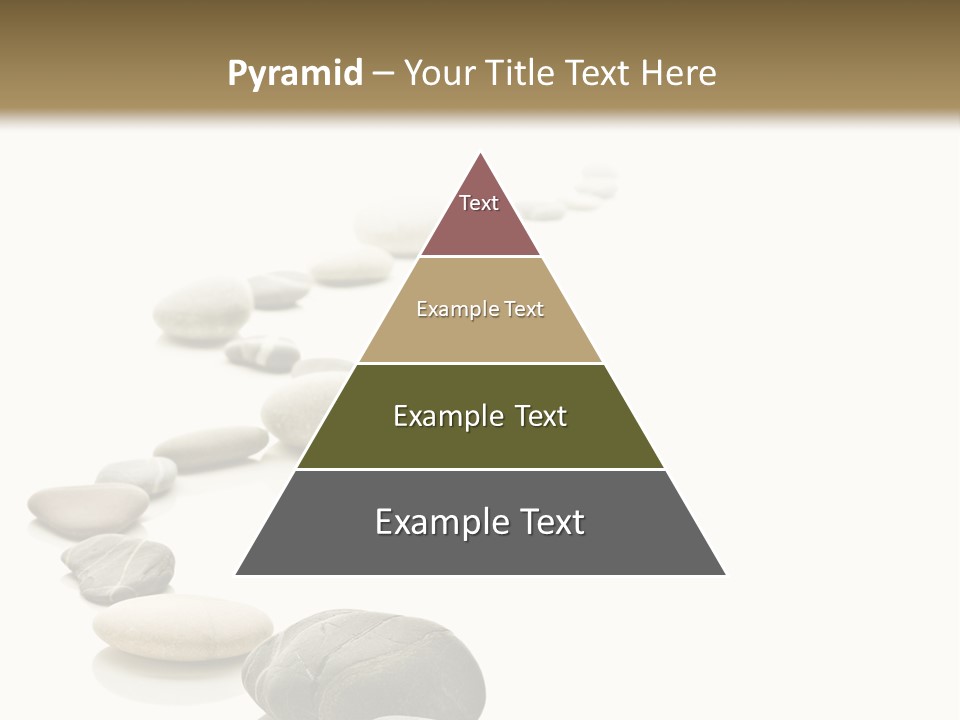 Pyramid – Your Title Text Here

Text

Example Text

Example Text

Example Text